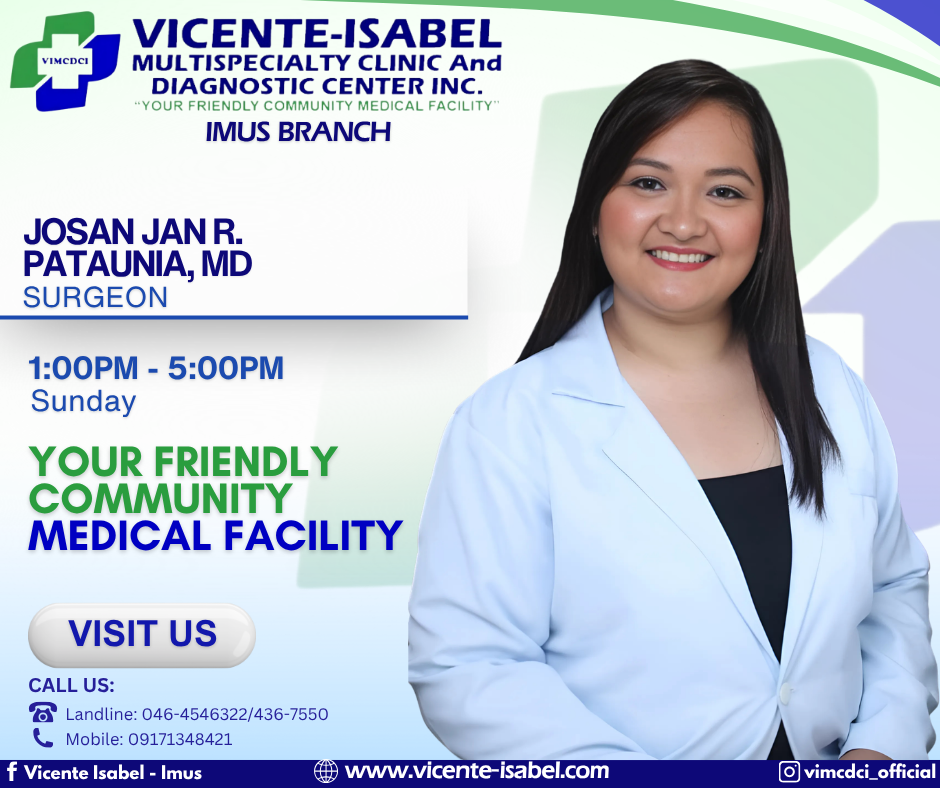 VIMCDCI

VICENTE-ISABEL
MULTISPECIALTY CLINIC And
DIAGNOSTIC CENTER INC.
"YOUR FRIENDLY COMMUNITY MEDICAL FACILITY"
IMUS BRANCH

JOSAN JAN R.
PATAUNIA, MD
SURGEON

1:00PM - 5:00PM
Sunday

YOUR FRIENDLY
COMMUNITY
MEDICAL FACILITY

VISIT US

CALL US:
Landline: 046-4546322/436-7550
Mobile: 09171348421

Vicente Isabel - Imus
www.vicente-isabel.com
vimcdci_official